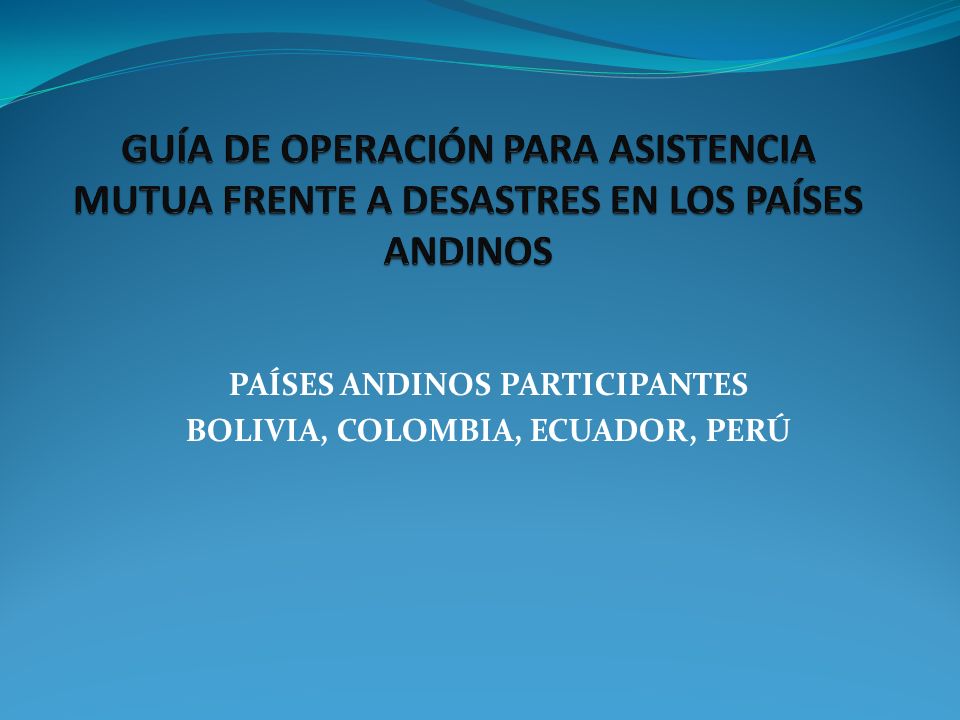 GUÍA DE OPERACIÓN PARA ASISTENCIA MUTUA FRENTE A DESASTRES EN LOS PAÍSES ANDINOS

PAÍSES ANDINOS PARTICIPANTES
BOLIVIA, COLOMBIA, ECUADOR, PERÚ